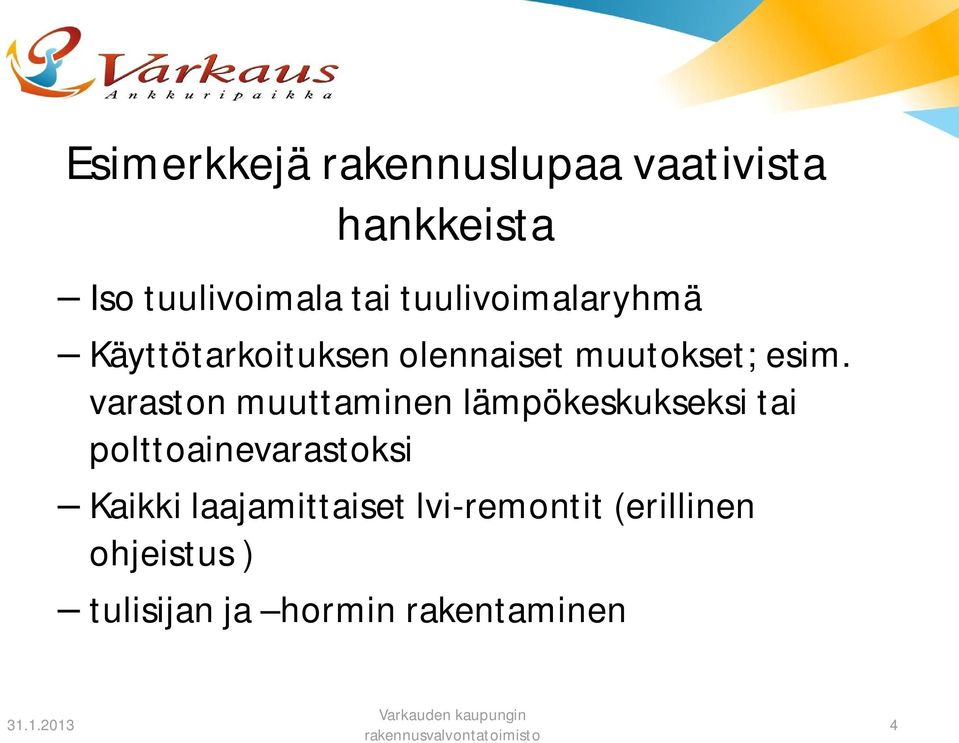 Varkaus
Ankkuripaikka

Esimerkkejä rakennuslupaa vaativista hankkeista

– Iso tuulivoimala tai tuulivoimalaryhmä

– Käyttötarkoituksen olennaiset muutokset; esim. varaston muuttaminen lämpökeskukseksi tai polttoainevarastoksi

– Kaikki laajamittaiset lvi-remontit (erillinen ohjeistus )

– tulisijan ja –hormin rakentaminen

31.1.2013

Varkauden kaupungin rakennusvalvontatoimisto

4